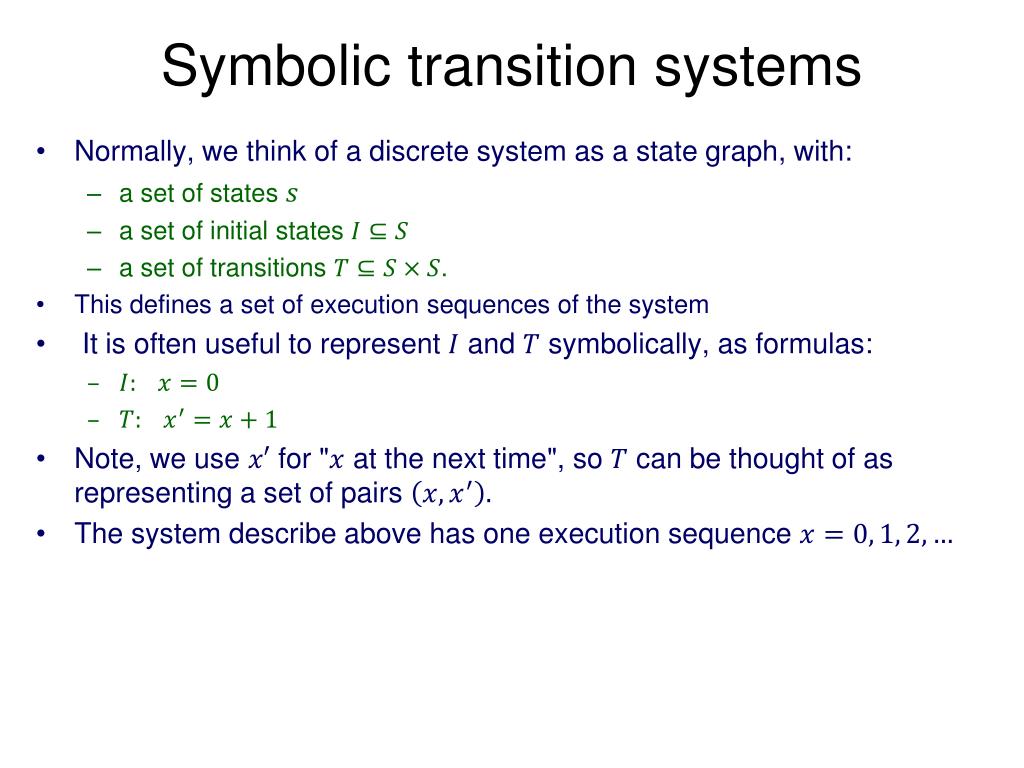 Symbolic transition systems

• Normally, we think of a discrete system as a state graph, with:
  – a set of states $S$
  – a set of initial states $I \subseteq S$
  – a set of transitions $T \subseteq S \times S$.
• This defines a set of execution sequences of the system
• It is often useful to represent $I$ and $T$ symbolically, as formulas:
  – $I$: $x = 0$
  – $T$: $x' = x + 1$
• Note, we use $x'$ for "$x$ at the next time", so $T$ can be thought of as representing a set of pairs $(x, x')$.
• The system describe above has one execution sequence $x = 0, 1, 2, \ldots$